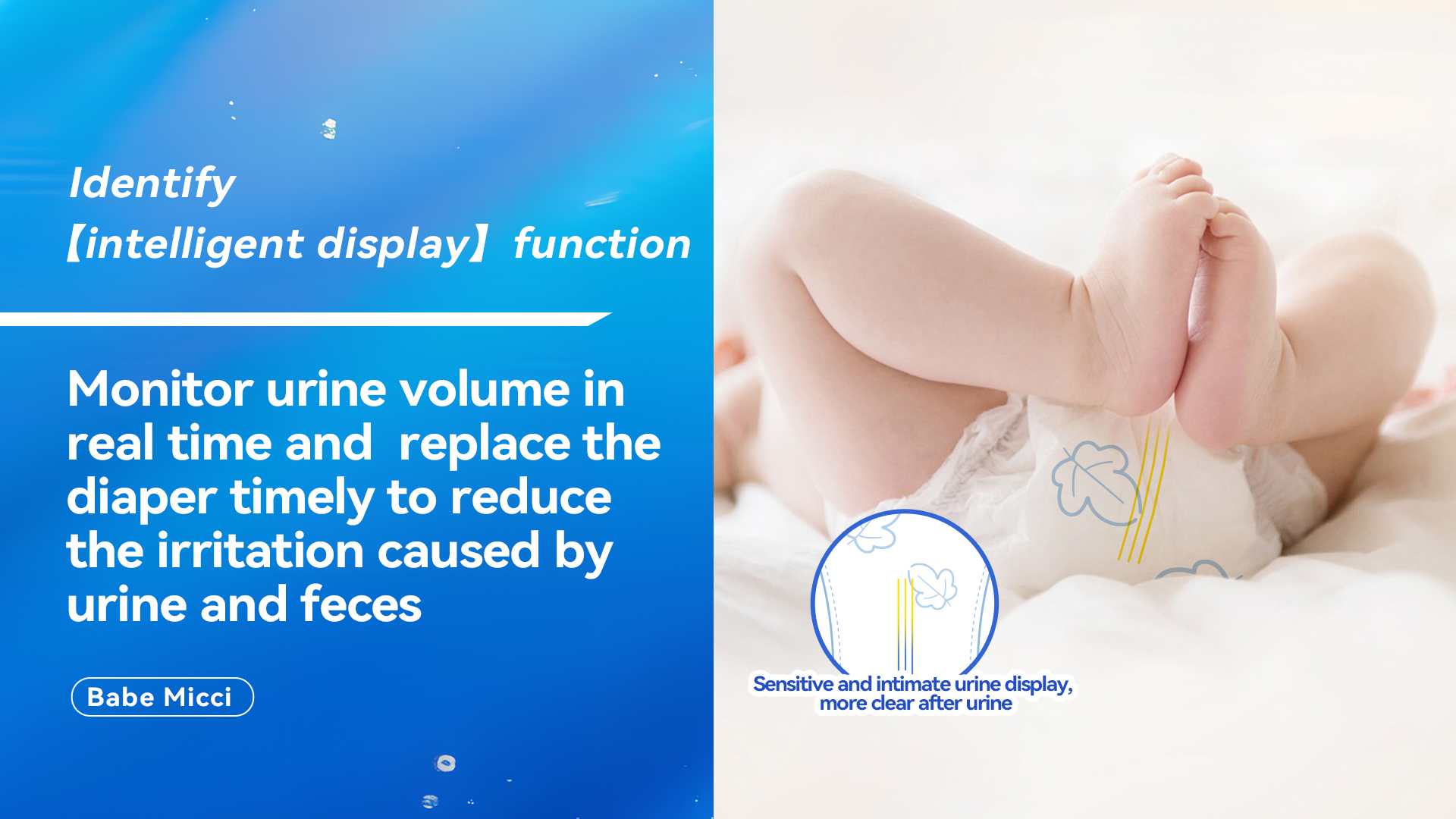 Identify
【intelligent display】 function

Monitor urine volume in real time and replace the diaper timely to reduce the irritation caused by urine and feces

Babe Micci

Sensitive and intimate urine display, more clear after urine